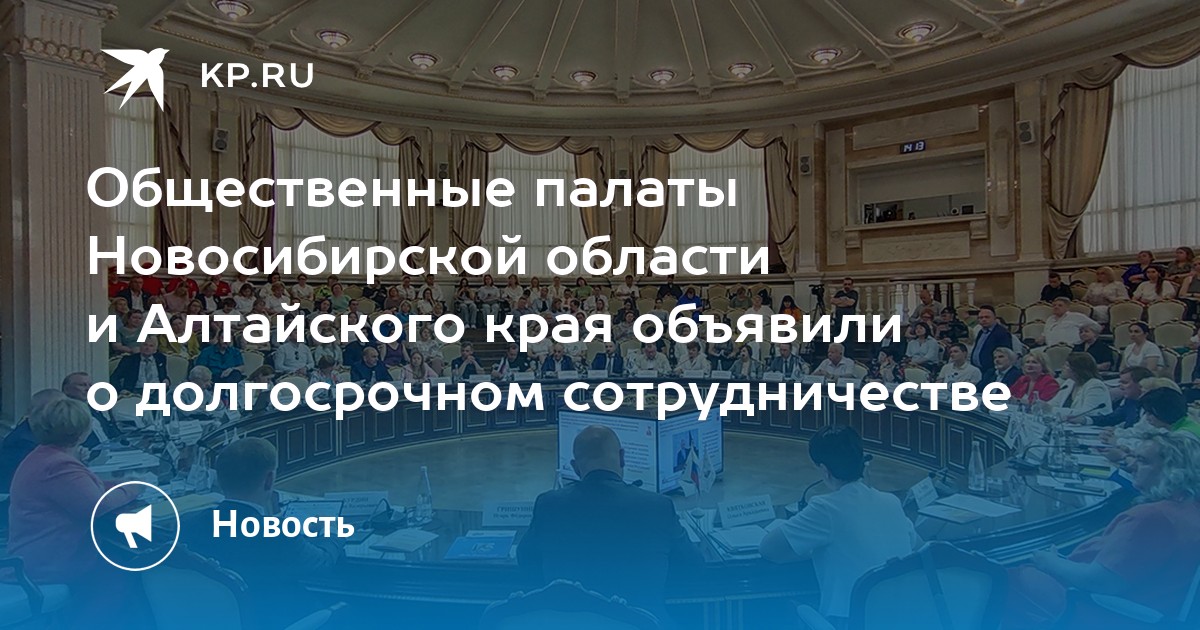 KP.RU

Общественные палаты Новосибирской области и Алтайского края объявили о долгосрочном сотрудничестве

Новость